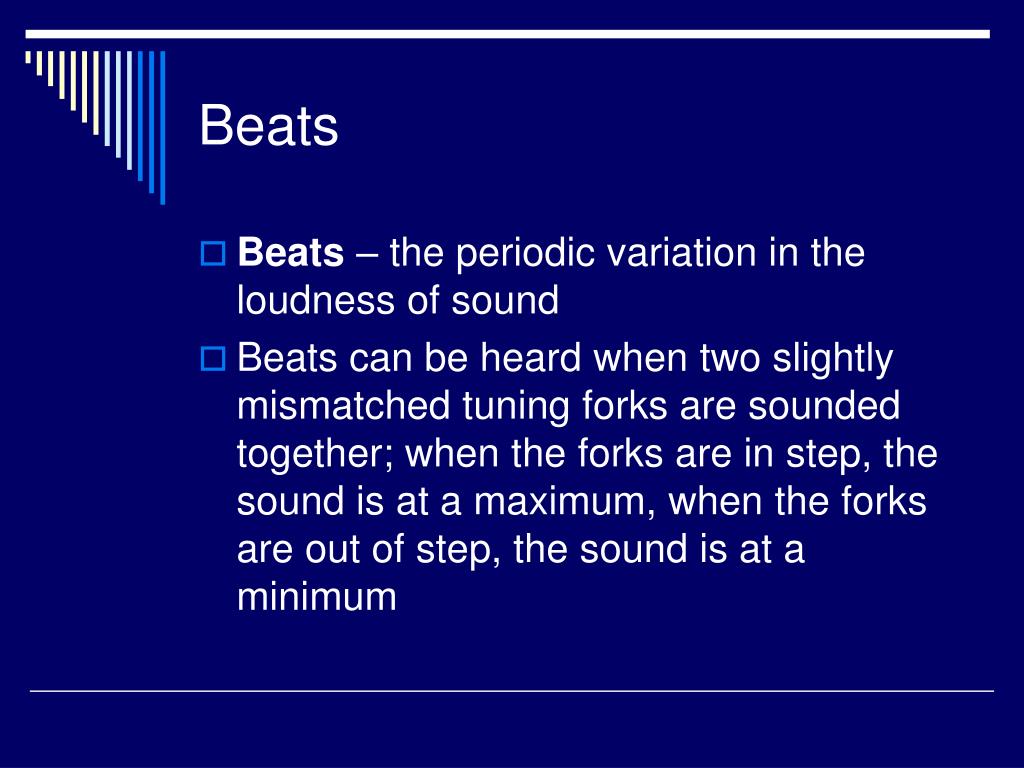 Beats

Beats – the periodic variation in the loudness of sound

Beats can be heard when two slightly mismatched tuning forks are sounded together; when the forks are in step, the sound is at a maximum, when the forks are out of step, the sound is at a minimum